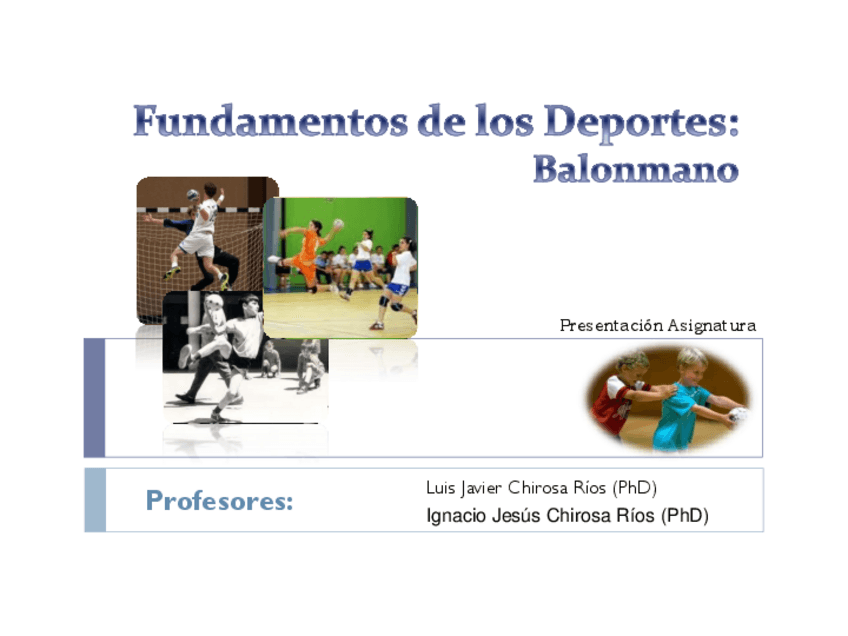 Fundamentos de los Deportes:
Balonmano

Presentación Asignatura

Profesores:

Luis Javier Chirosa Ríos (PhD)
Ignacio Jesús Chirosa Ríos (PhD)